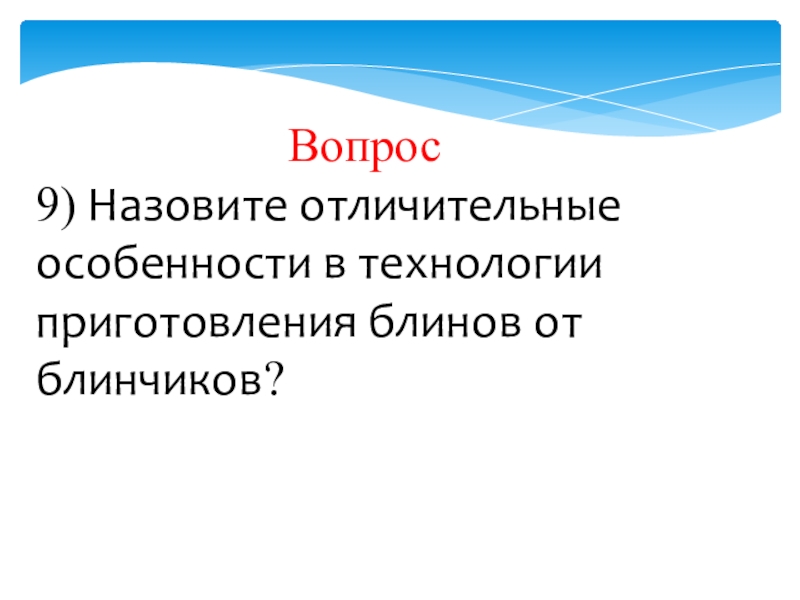 Вопрос

9) Назовите отличительные особенности в технологии приготовления блинов от блинчиков?